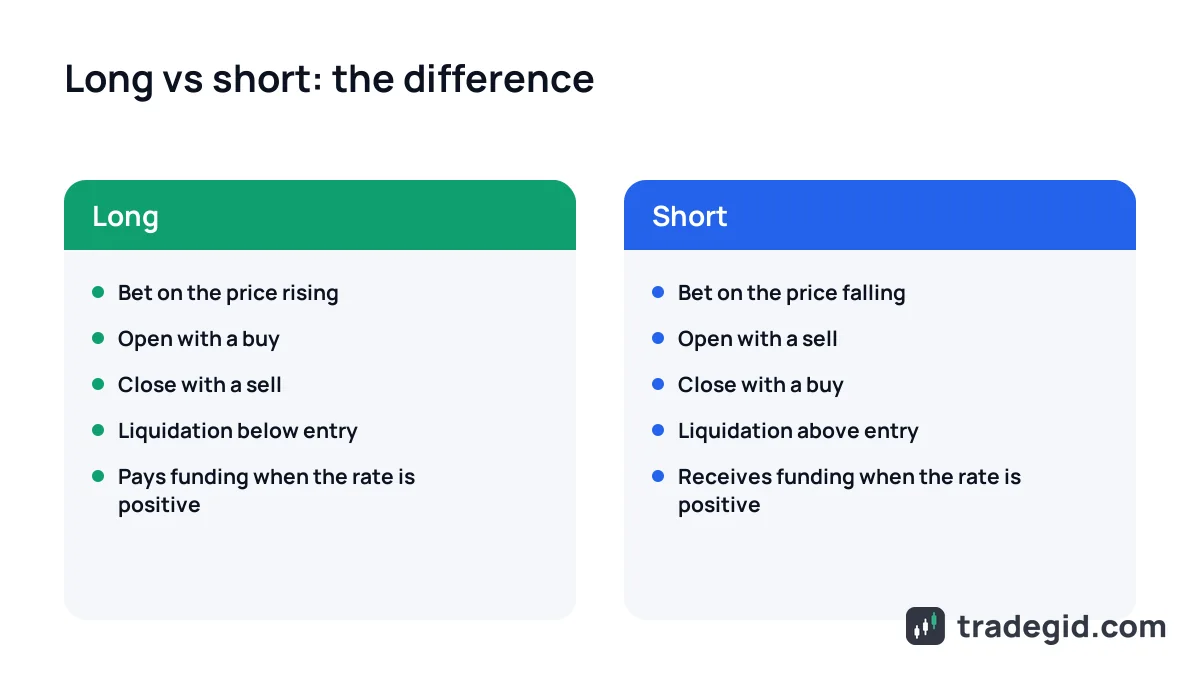 Long vs short: the difference

Long

• Bet on the price rising
• Open with a buy
• Close with a sell
• Liquidation below entry
• Pays funding when the rate is positive

Short

• Bet on the price falling
• Open with a sell
• Close with a buy
• Liquidation above entry
• Receives funding when the rate is positive

tradegid.com